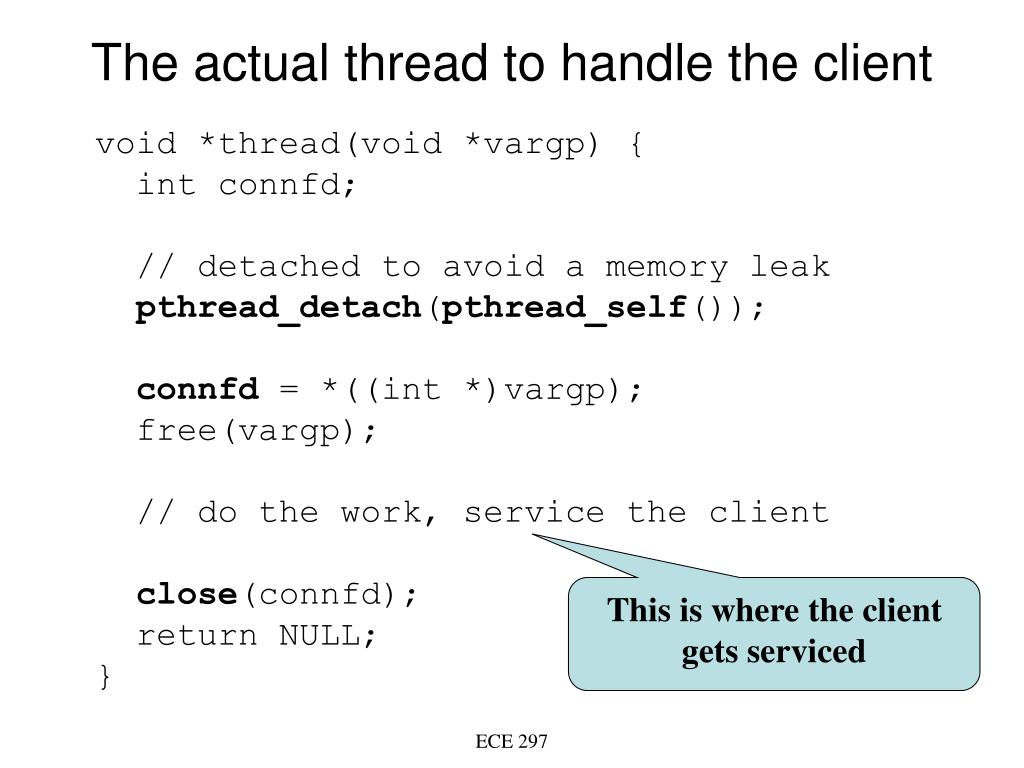 The actual thread to handle the client

void *thread(void *vargp) {
  int connfd;

  // detached to avoid a memory leak
  pthread_detach(pthread_self());

  connfd = *((int *)vargp);
  free(vargp);

  // do the work, service the client

  close(connfd);
  return NULL;
}

This is where the client gets serviced

ECE 297